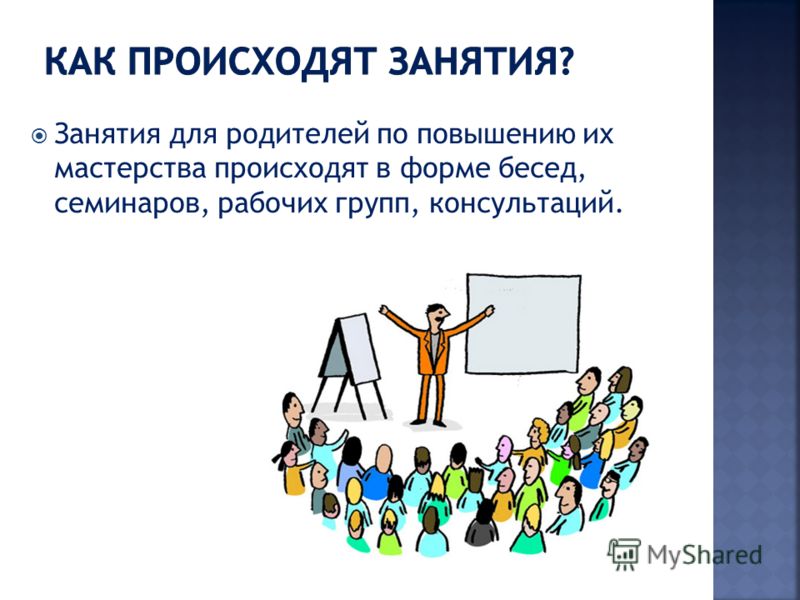 КАК ПРОИСХОДЯТ ЗАНЯТИЯ?

Занятия для родителей по повышению их мастерства происходят в форме бесед, семинаров, рабочих групп, консультаций.

MyShared